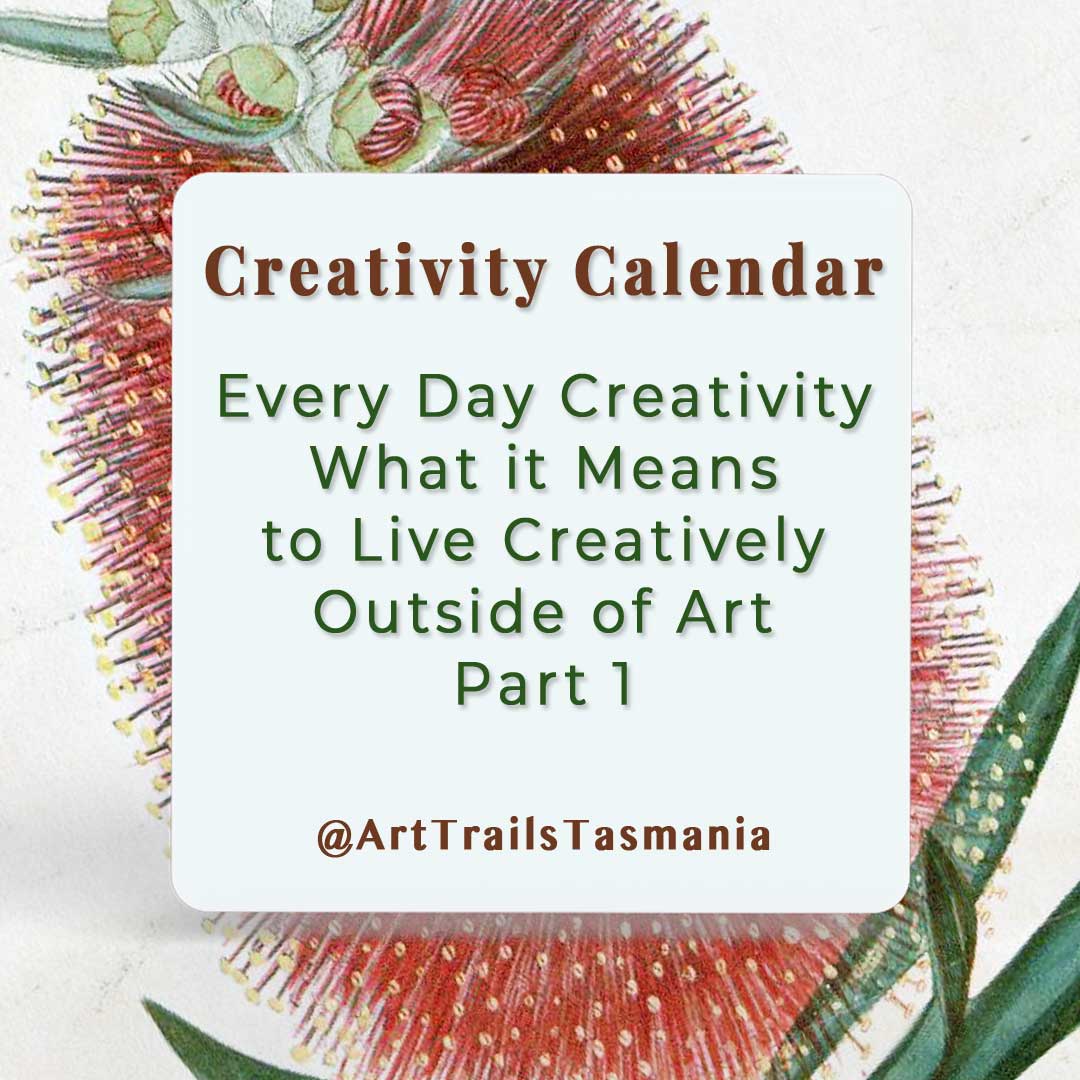 Creativity Calendar

Every Day Creativity
What it Means
to Live Creatively
Outside of Art
Part 1

@ArtTrailsTasmania